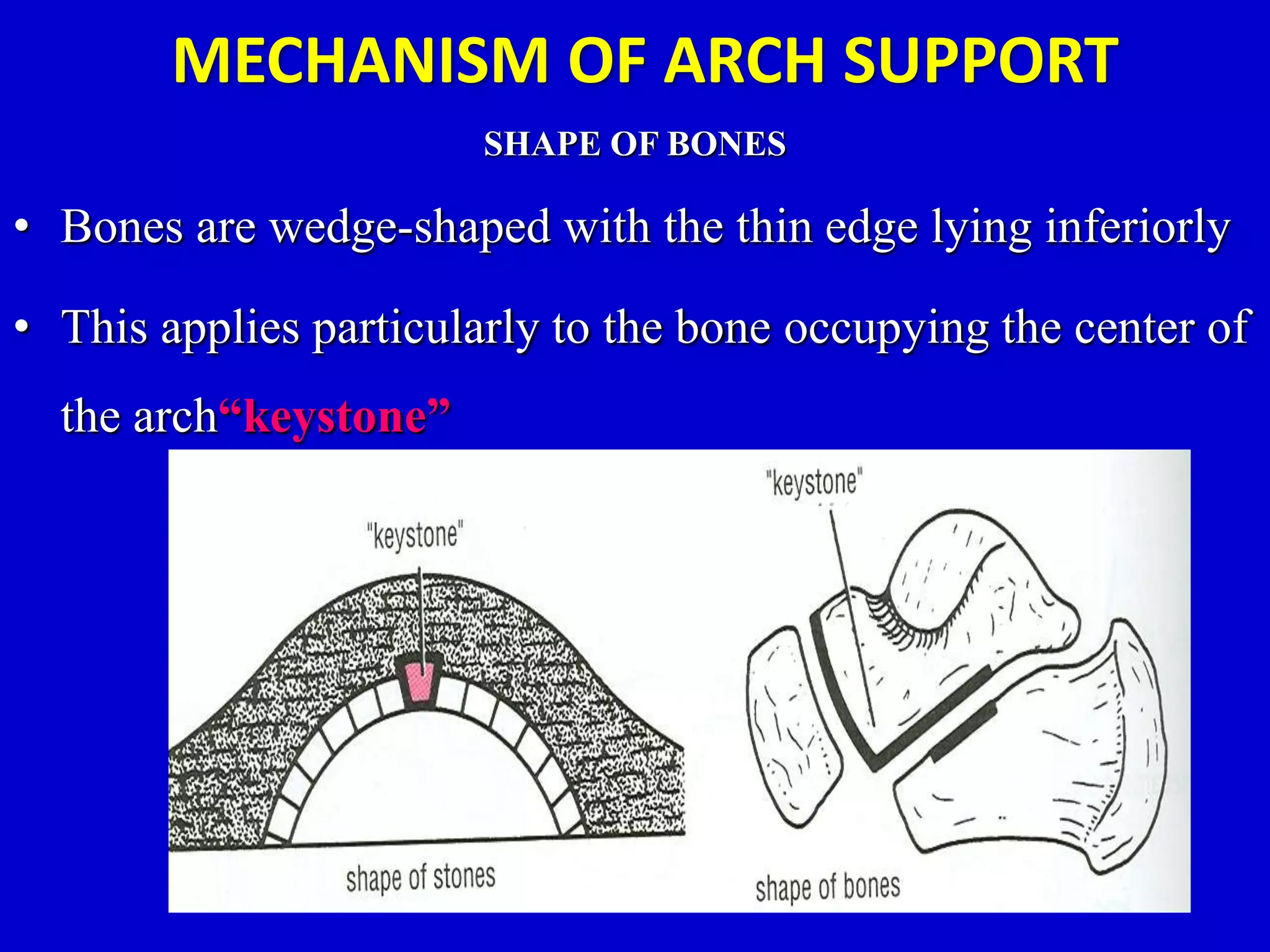 MECHANISM OF ARCH SUPPORT

SHAPE OF BONES

• Bones are wedge-shaped with the thin edge lying inferiorly

• This applies particularly to the bone occupying the center of the arch“keystone”

"keystone"

shape of stones

"keystone"

shape of bones